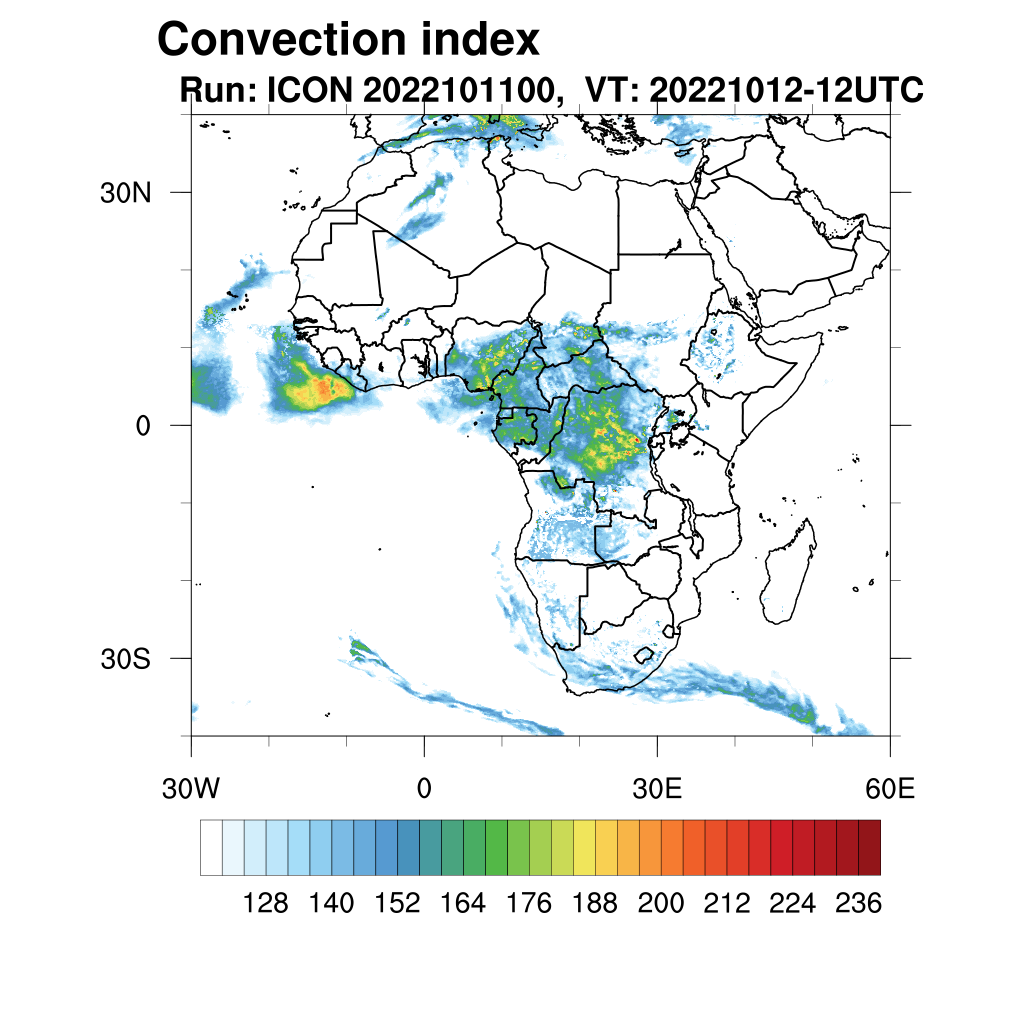 Convection index
Run: ICON 2022101100, VT: 20221012-12UTC

30N
0
30S

30W
0
30E
60E

128 140 152 164 176 188 200 212 224 236